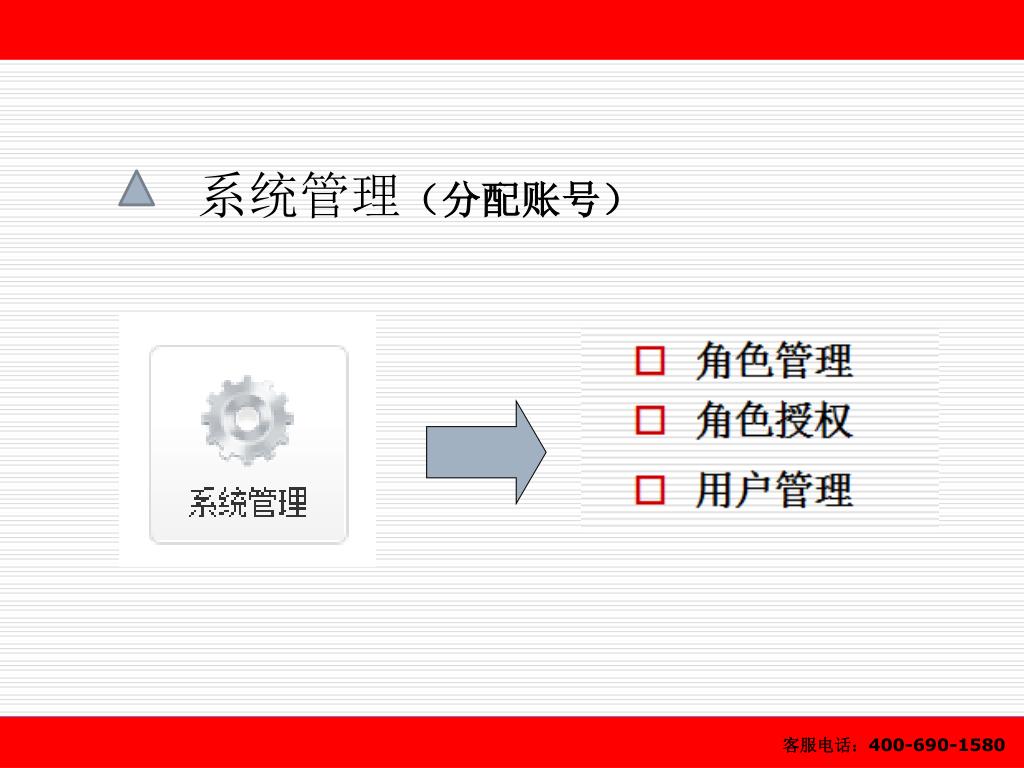 系统管理（分配账号）

系统管理

角色管理
角色授权
用户管理

客服电话：400-690-1580